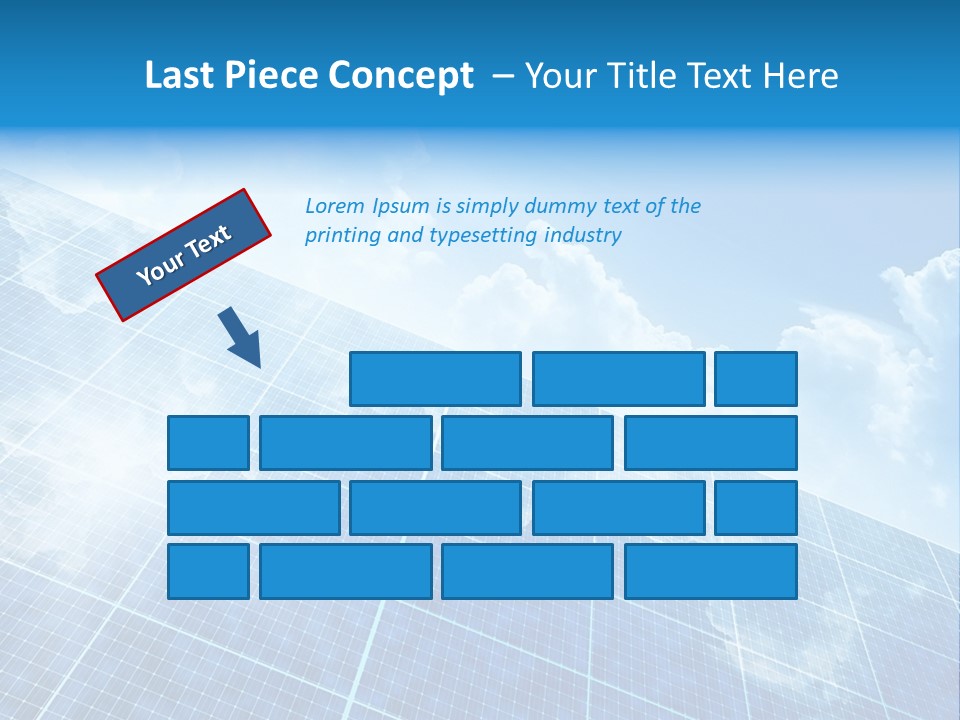 Last Piece Concept – Your Title Text Here

Your Text

Lorem Ipsum is simply dummy text of the printing and typesetting industry